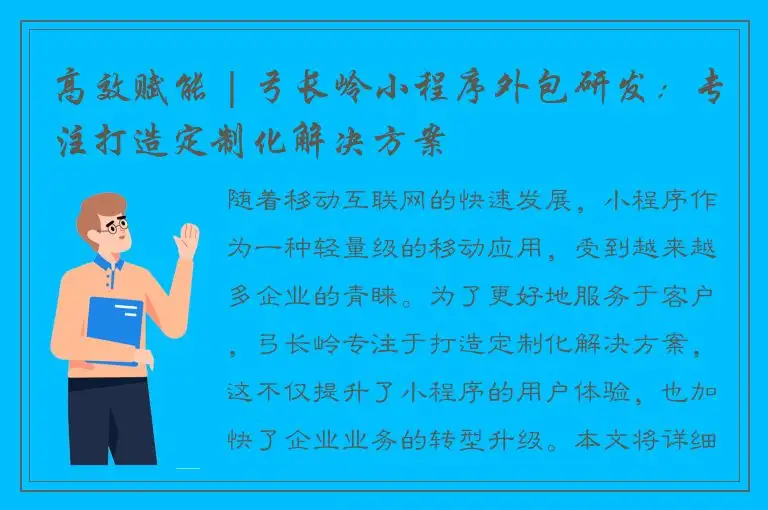 高效赋能 | 弓长岭小程序外包研发：专注打造定制化解决方案

随着移动互联网的快速发展，小程序作为一种轻量级的移动应用，受到越来越多企业的青睐。为了更好地服务于客户，弓长岭专注于打造定制化解决方案，这不仅提升了小程序的用户体验，也加快了企业业务的转型升级。本文将详细